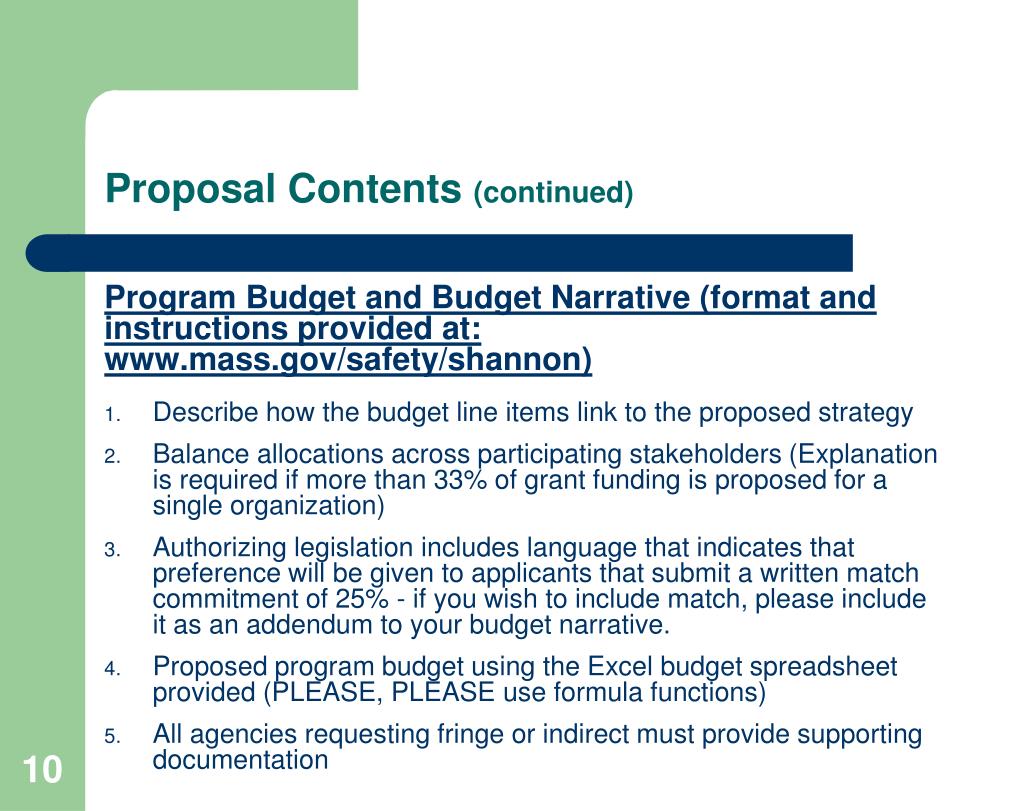 Proposal Contents (continued)

Program Budget and Budget Narrative (format and instructions provided at: www.mass.gov/safety/shannon)

1. Describe how the budget line items link to the proposed strategy
2. Balance allocations across participating stakeholders (Explanation is required if more than 33% of grant funding is proposed for a single organization)
3. Authorizing legislation includes language that indicates that preference will be given to applicants that submit a written match commitment of 25% - if you wish to include match, please include it as an addendum to your budget narrative.
4. Proposed program budget using the Excel budget spreadsheet provided (PLEASE, PLEASE use formula functions)
5. All agencies requesting fringe or indirect must provide supporting documentation

10